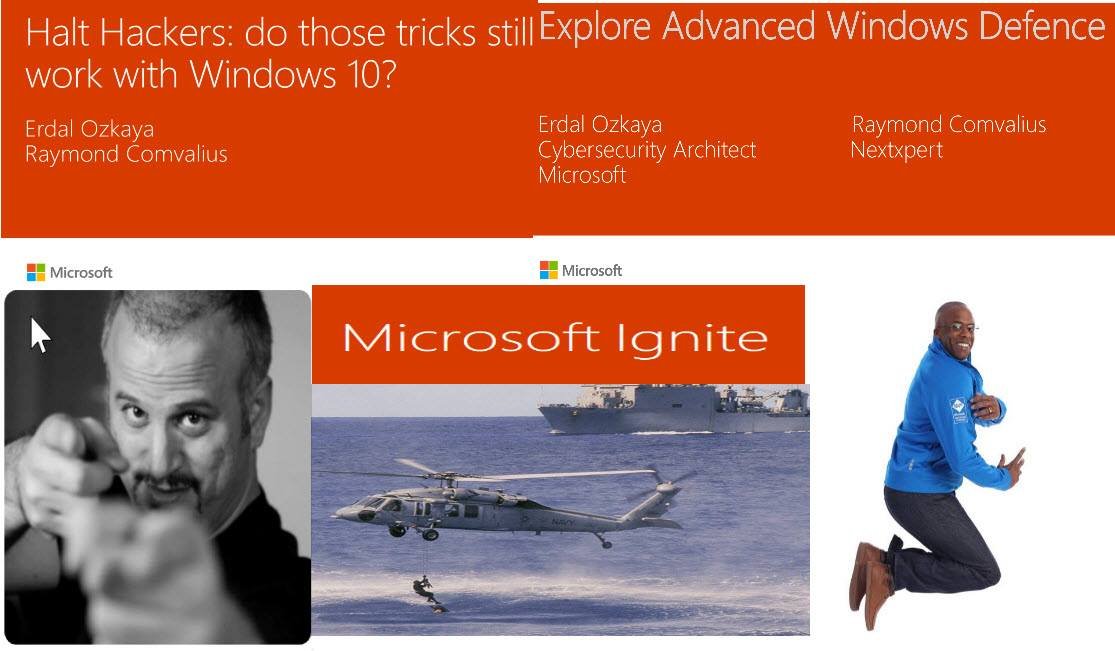 Halt Hackers: do those tricks still work with Windows 10?

Erdal Ozkaya
Raymond Comvalius

Microsoft

Explore Advanced Windows Defence

Erdal Ozkaya
Cybersecurity Architect
Microsoft

Raymond Comvalius
Nextxpert

Microsoft

Microsoft Ignite

NAVY